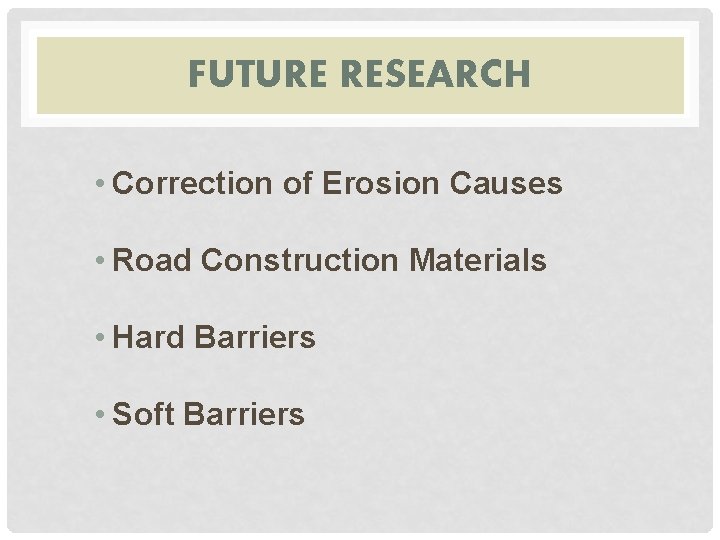 FUTURE RESEARCH

• Correction of Erosion Causes

• Road Construction Materials

• Hard Barriers

• Soft Barriers